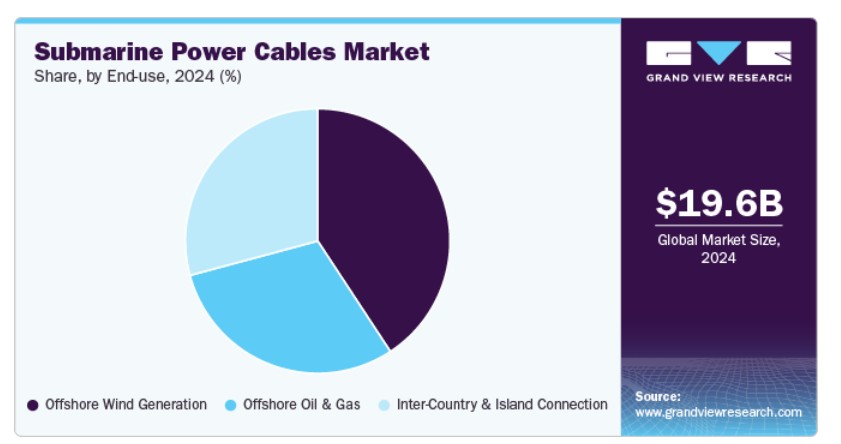 Submarine Power Cables Market
Share, by End-use, 2024 (%)

Offshore Wind Generation
Offshore Oil & Gas
Inter-Country & Island Connection

GRAND VIEW RESEARCH

$19.6B
Global Market Size, 2024

Source:
www.grandviewresearch.com